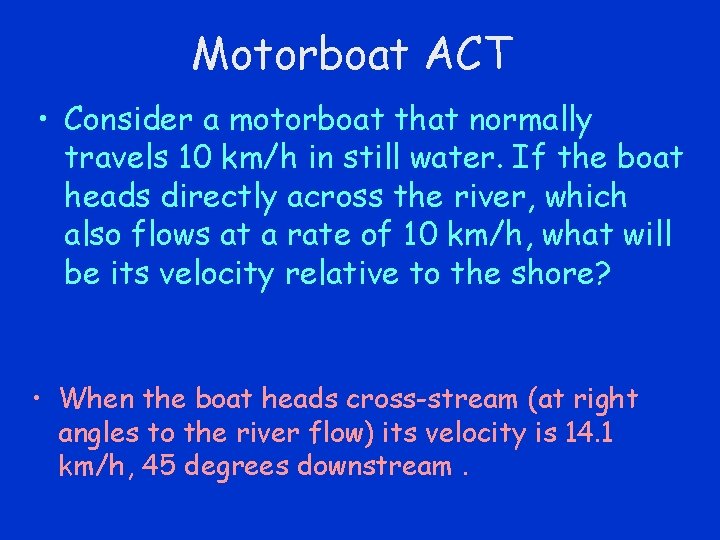 Motorboat ACT

• Consider a motorboat that normally travels 10 km/h in still water. If the boat heads directly across the river, which also flows at a rate of 10 km/h, what will be its velocity relative to the shore?

• When the boat heads cross-stream (at right angles to the river flow) its velocity is 14.1 km/h, 45 degrees downstream .